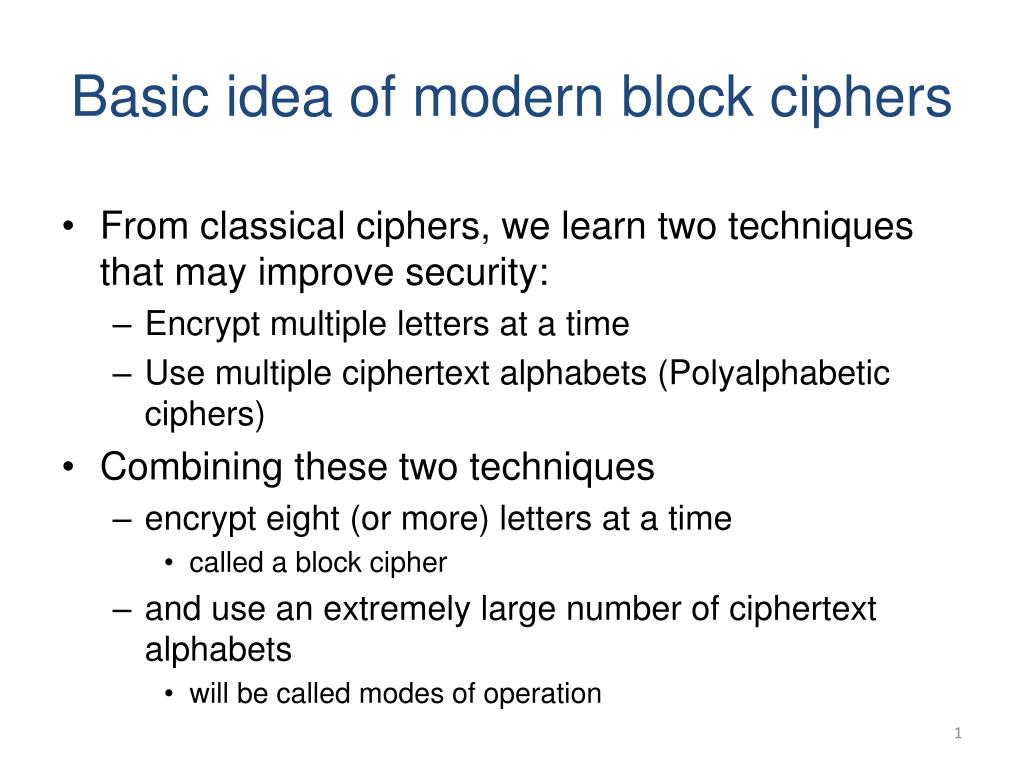 Basic idea of modern block ciphers

• From classical ciphers, we learn two techniques that may improve security:
– Encrypt multiple letters at a time
– Use multiple ciphertext alphabets (Polyalphabetic ciphers)
• Combining these two techniques
– encrypt eight (or more) letters at a time
• called a block cipher
– and use an extremely large number of ciphertext alphabets
• will be called modes of operation

1